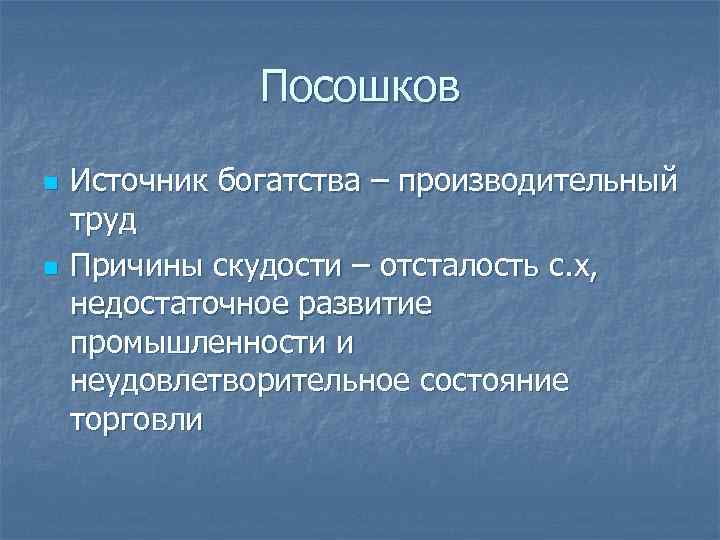 Посошков

Источник богатства – производительный труд

Причины скудости – отсталость с.х, недостаточное развитие промышленности и неудовлетворительное состояние торговли